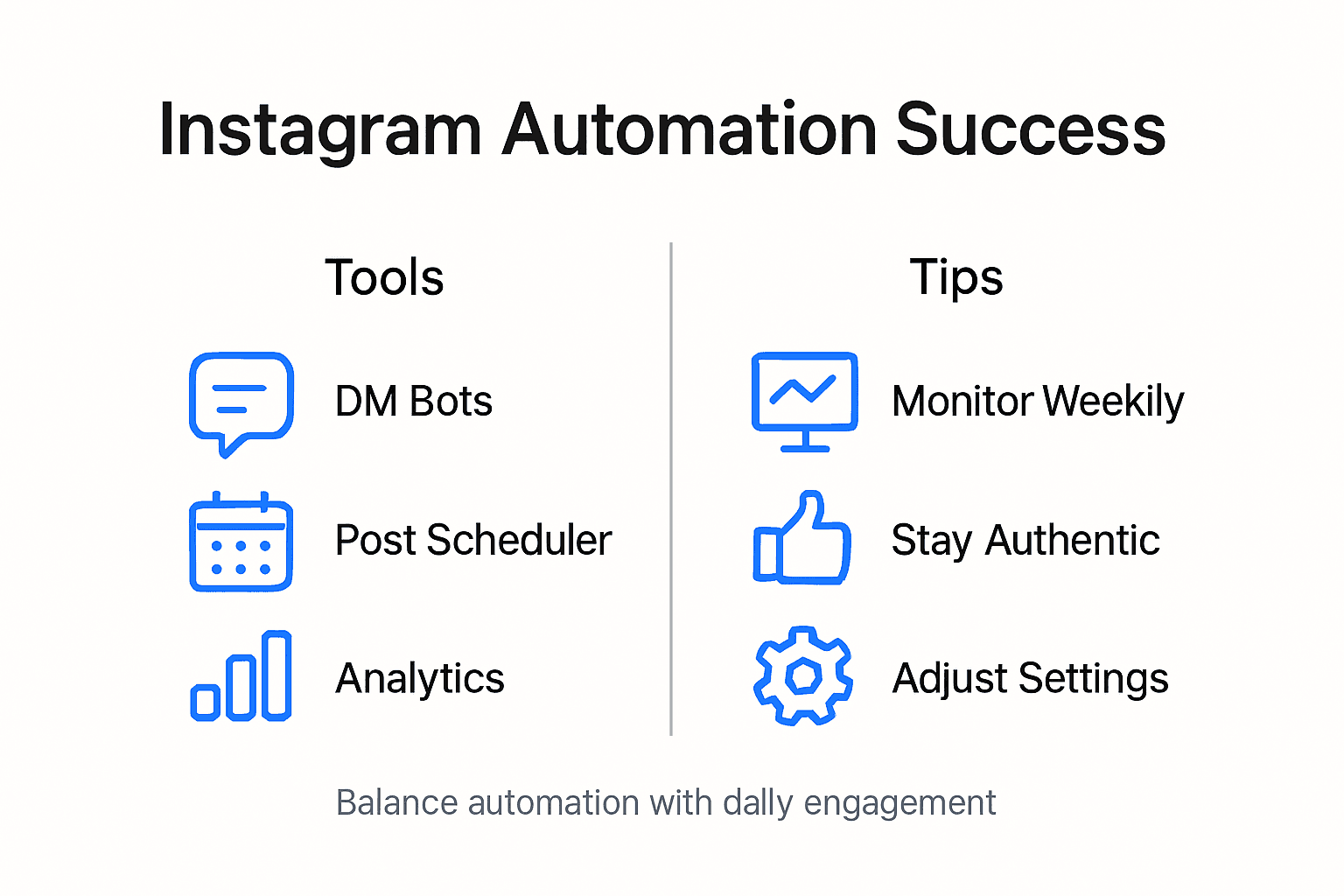 Instagram Automation Success

Tools

DM Bots

Post Scheduler

Analytics

Tips

Monitor Weekily

Stay Authentic

Adjust Settings

Balance automation with dally engagement